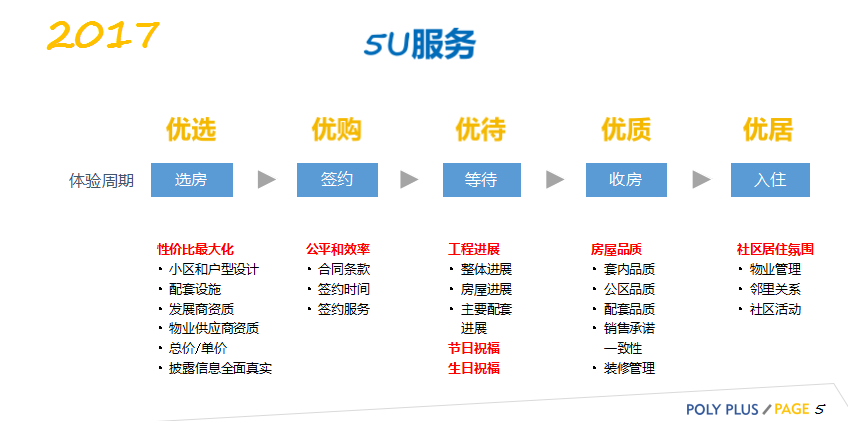 2017

5U服务

优选 优购 优待 优质 优居

体验周期 选房 签约 等待 收房 入住

性价比最大化
• 小区和户型设计
• 配套设施
• 发展商资质
• 物业供应商资质
• 总价/单价
• 披露信息全面真实

公平和效率
• 合同条款
• 签约时间
• 签约服务

工程进展
• 整体进展
• 房屋进展
• 主要配套进展
节日祝福
生日祝福

房屋品质
• 套内品质
• 公区品质
• 配套品质
• 销售承诺一致性
• 装修管理

社区居住氛围
• 物业管理
• 邻里关系
• 社区活动

POLY PLUS / PAGE 5